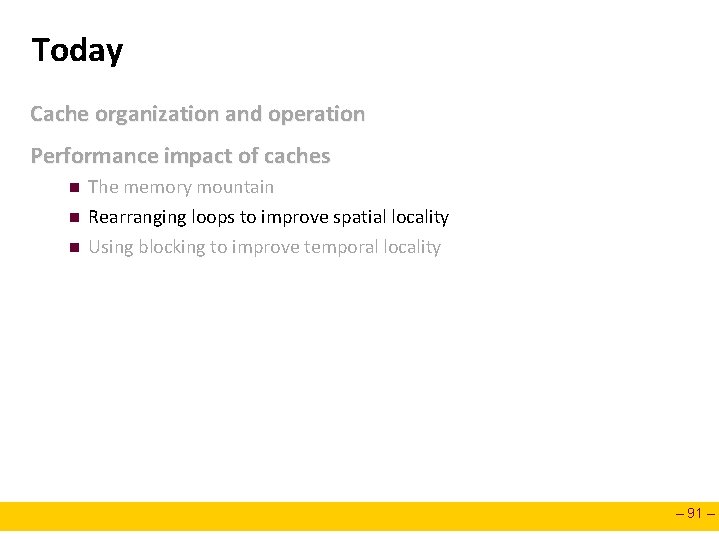 Today

Cache organization and operation

Performance impact of caches

- The memory mountain
- Rearranging loops to improve spatial locality
- Using blocking to improve temporal locality

– 91 –